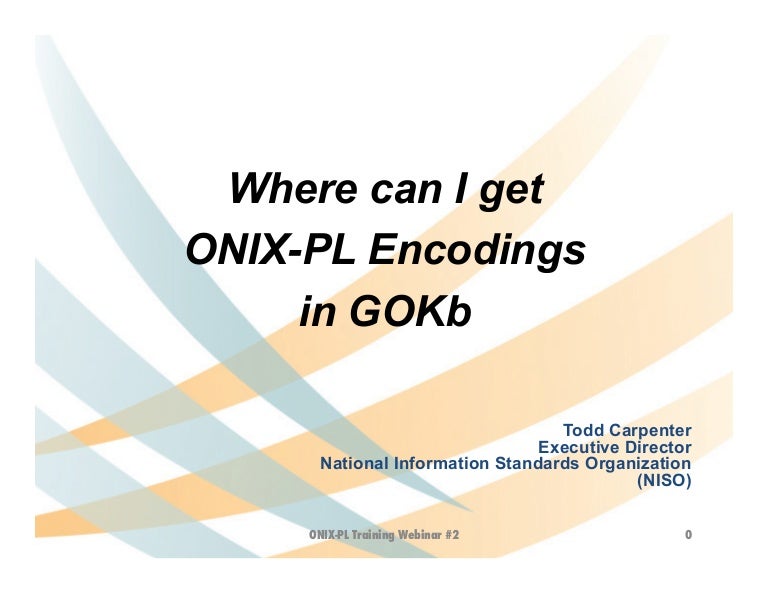 Where can I get ONIX-PL Encodings in GOKb

Todd Carpenter
Executive Director
National Information Standards Organization (NISO)

ONIX-PL Training Webinar #2

0